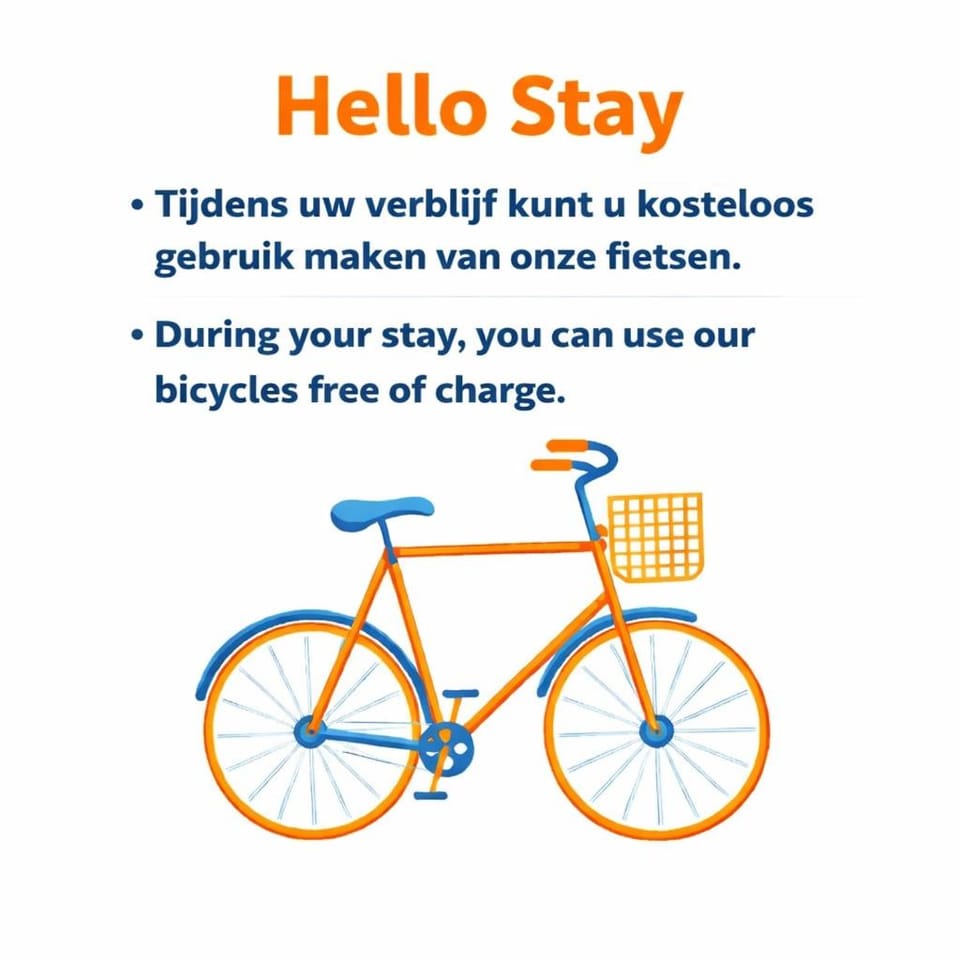 Hello Stay

• Tijdens uw verblijf kunt u kosteloos gebruik maken van onze fietsen.

• During your stay, you can use our bicycles free of charge.